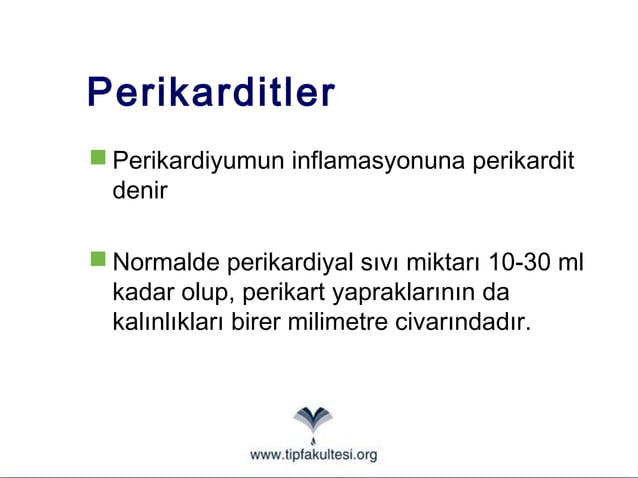 Perikarditler

Perikardiyumun inflamasyonuna perikardit denir

Normalde perikardiyal sıvı miktarı 10-30 ml kadar olup, perikart yapraklarının da kalınlıkları birer milimetre civarındadır.

www.tipfakultesi.org